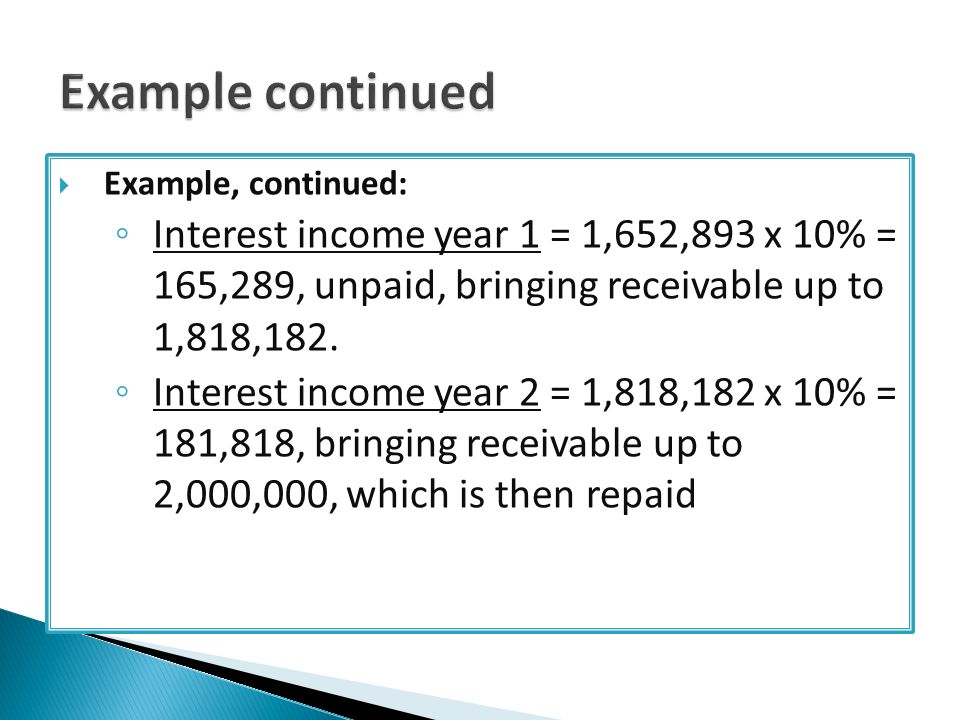 Example continued

Example, continued:

Interest income year 1 = 1,652,893 x 10% = 165,289, unpaid, bringing receivable up to 1,818,182.

Interest income year 2 = 1,818,182 x 10% = 181,818, bringing receivable up to 2,000,000, which is then repaid